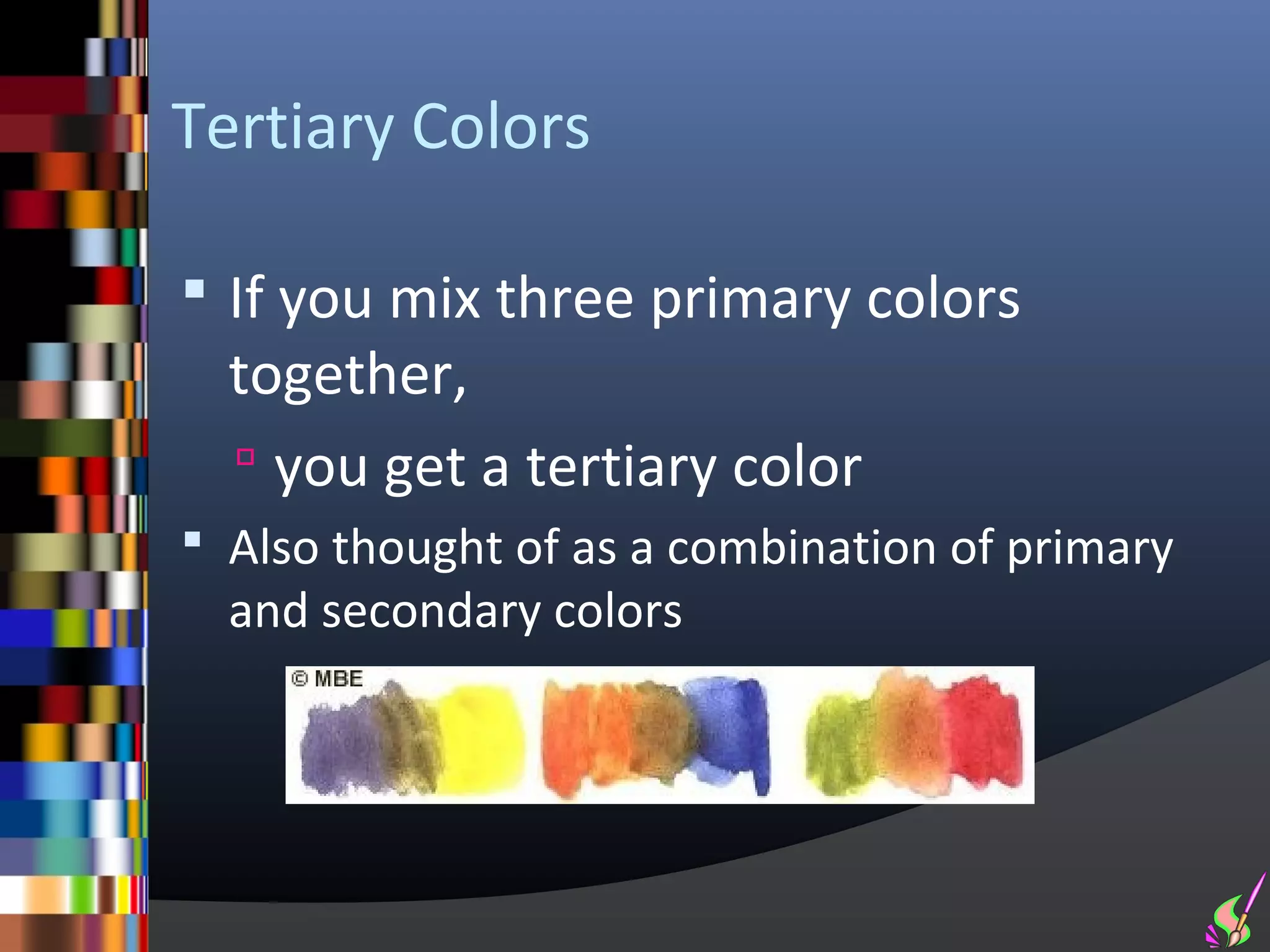 Tertiary Colors

If you mix three primary colors together,

you get a tertiary color

Also thought of as a combination of primary and secondary colors

© MBE